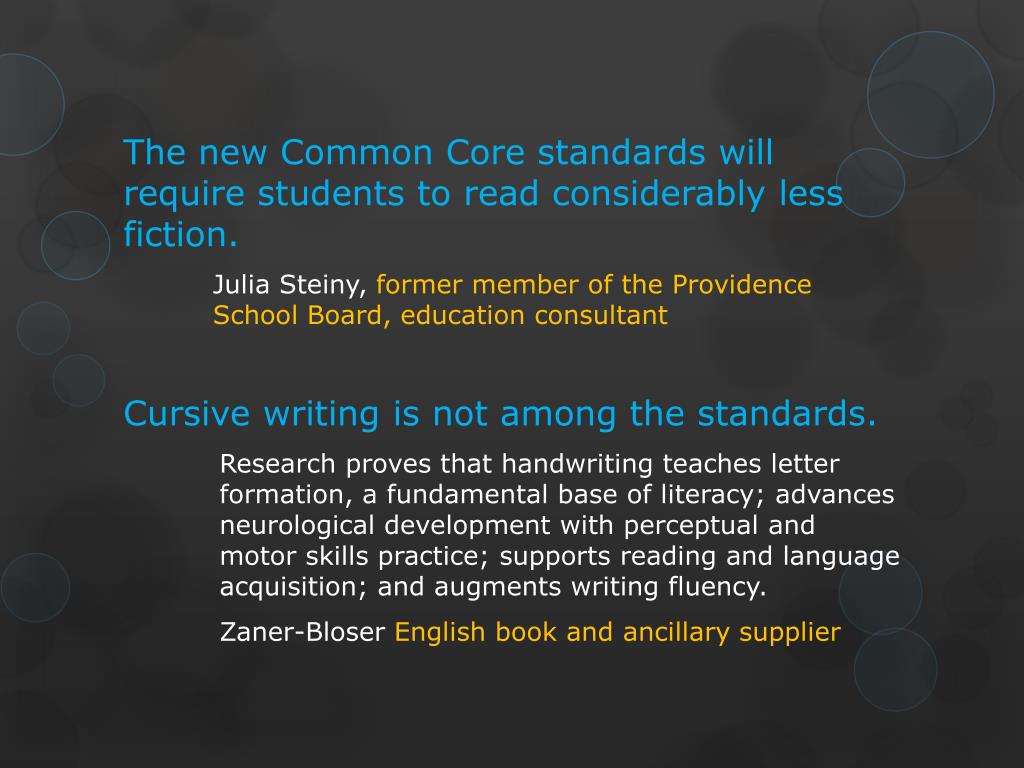 The new Common Core standards will require students to read considerably less fiction.

Julia Steiny, former member of the Providence School Board, education consultant

Cursive writing is not among the standards.

Research proves that handwriting teaches letter formation, a fundamental base of literacy; advances neurological development with perceptual and motor skills practice; supports reading and language acquisition; and augments writing fluency.

Zaner-Bloser English book and ancillary supplier